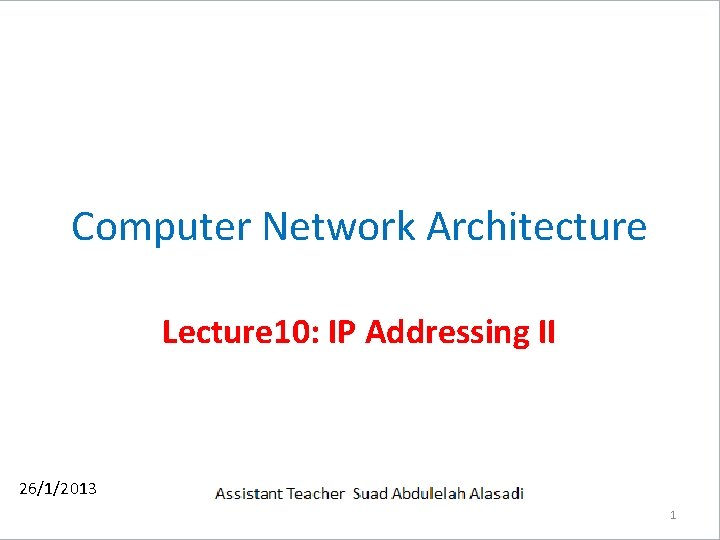 Computer Network Architecture

Lecture10: IP Addressing II

26/1/2013

Assistant Teacher Suad Abdulelah Alasadi

1